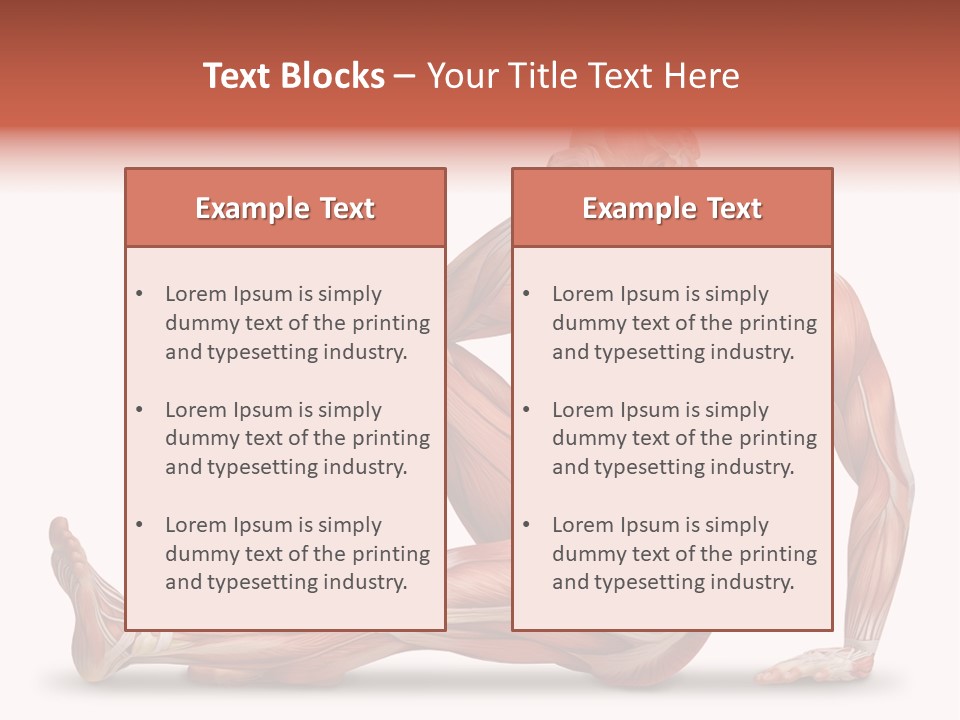 Text Blocks – Your Title Text Here

Example Text

• Lorem Ipsum is simply dummy text of the printing and typesetting industry.

• Lorem Ipsum is simply dummy text of the printing and typesetting industry.

• Lorem Ipsum is simply dummy text of the printing and typesetting industry.

Example Text

• Lorem Ipsum is simply dummy text of the printing and typesetting industry.

• Lorem Ipsum is simply dummy text of the printing and typesetting industry.

• Lorem Ipsum is simply dummy text of the printing and typesetting industry.